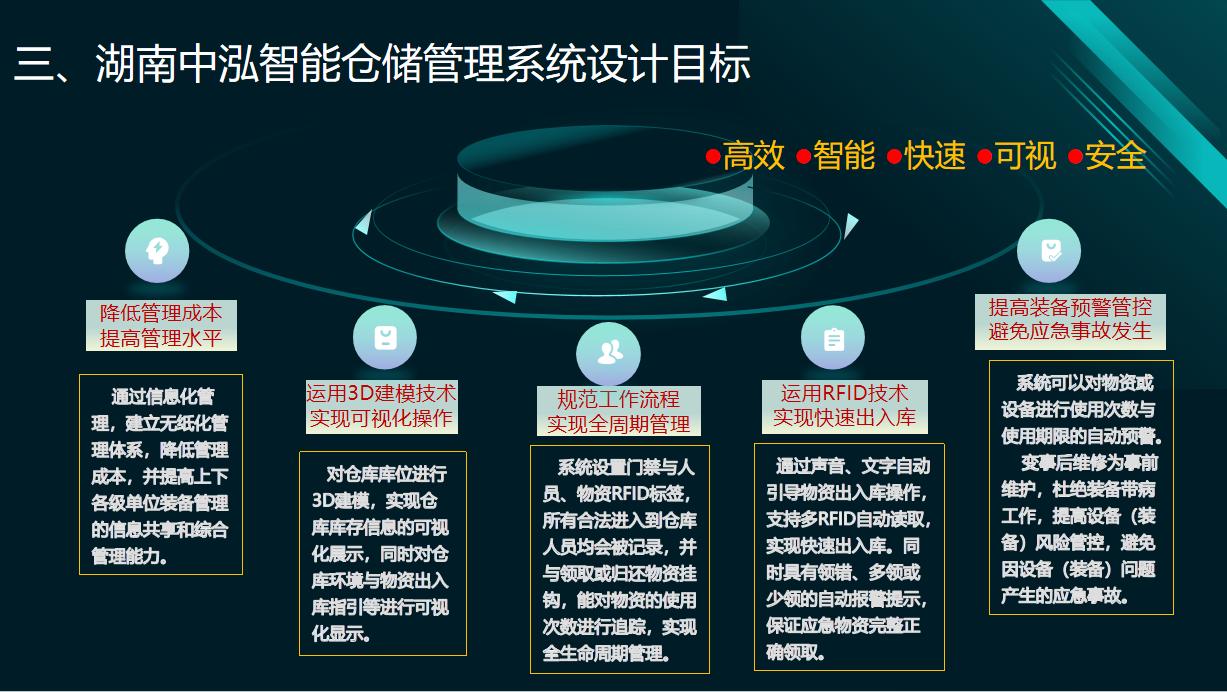 三、湖南中泓智能仓储管理系统设计目标

●高效 ●智能 ●快速 ●可视 ●安全

降低管理成本
提高管理水平

通过信息化管理，建立无纸化管理体系，降低管理成本，并提高上下各级单位装备管理的信息共享和综合管理能力。

运用3D建模技术
实现可视化操作

对仓库库位进行3D建模，实现仓库库存信息的可视化展示，同时对仓库环境与物资出入库指引等进行可视化显示。

规范工作流程
实现全周期管理

系统设置门禁与人员、物资RFID标签，所有合法进入到仓库人员均会被记录，并与领取或归还物资挂钩，能对物资的使用次数进行追踪，实现全生命周期管理。

运用RFID技术
实现快速出入库

通过声音、文字自动引导物资出入库操作，支持多RFID自动读取，实现快速出入库。同时具有领错、多领或少领的自动报警提示，保证应急物资完整正确领取。

提高装备预警管控
避免应急事故发生

系统可以对物资或设备进行使用次数与使用期限的自动预警。
变事后维修为事前维护，杜绝装备带病工作，提高设备（装备）风险管控，避免因设备（装备）问题产生的应急事故。